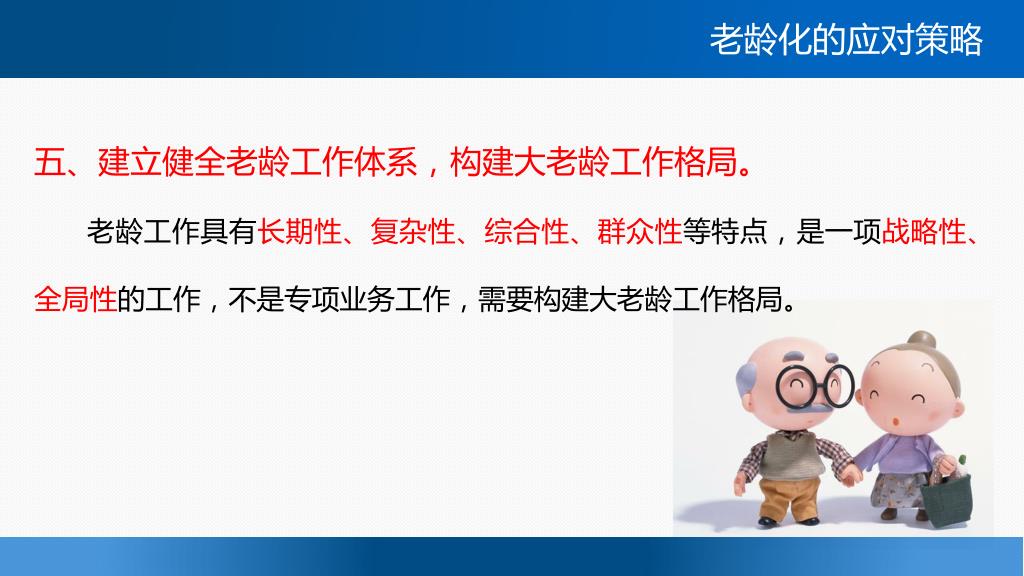 老龄化的应对策略

五、建立健全老龄工作体系，构建大老龄工作格局。

老龄工作具有长期性、复杂性、综合性、群众性等特点，是一项战略性、全局性的工作，不是专项业务工作，需要构建大老龄工作格局。